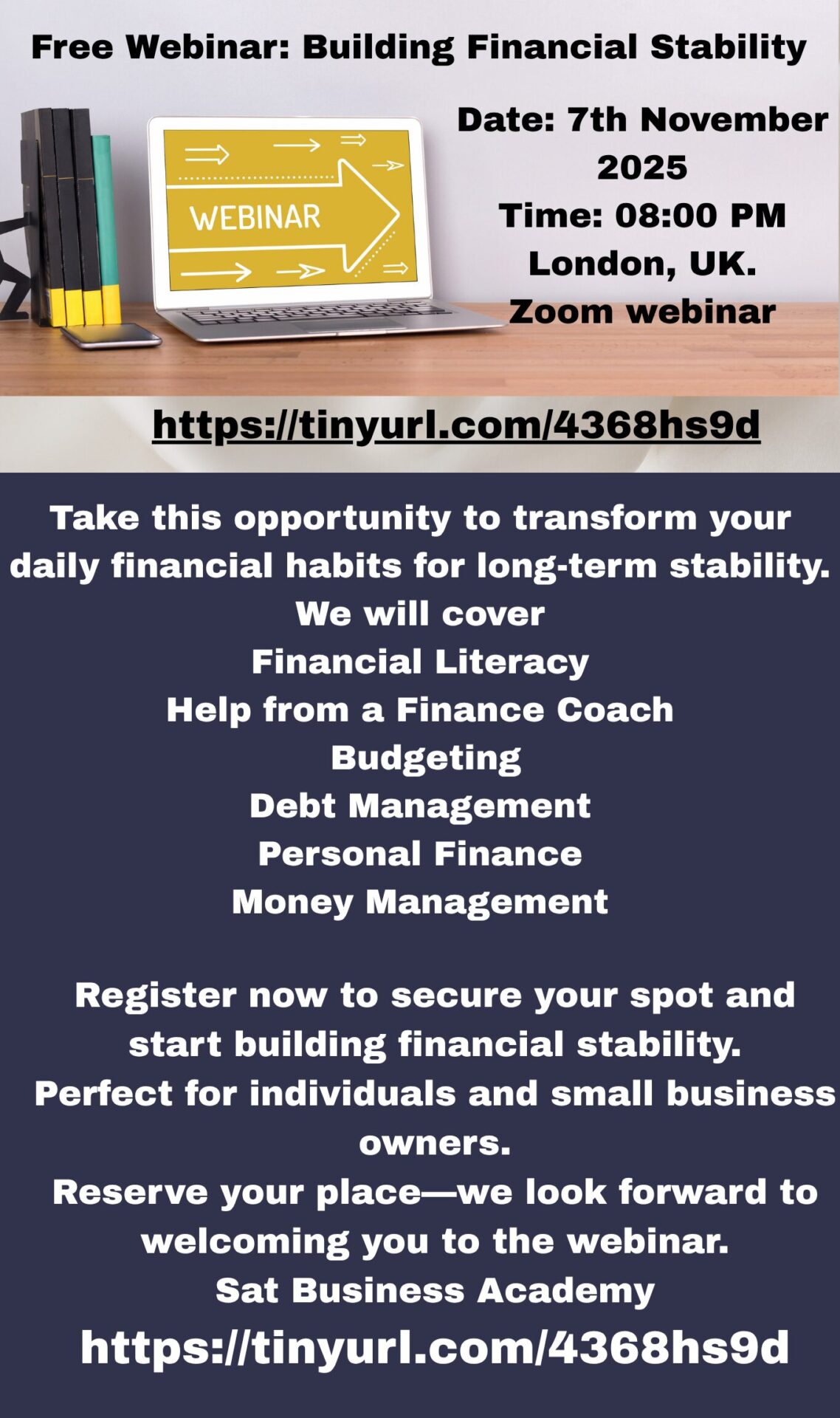 Free Webinar: Building Financial Stability

WEBINAR

Date: 7th November 2025
Time: 08:00 PM
London, UK.
Zoom webinar

https://tinyurl.com/4368hs9d

Take this opportunity to transform your daily financial habits for long-term stability.
We will cover
Financial Literacy
Help from a Finance Coach
Budgeting
Debt Management
Personal Finance
Money Management

Register now to secure your spot and start building financial stability.
Perfect for individuals and small business owners.
Reserve your place—we look forward to welcoming you to the webinar.
Sat Business Academy
https://tinyurl.com/4368hs9d